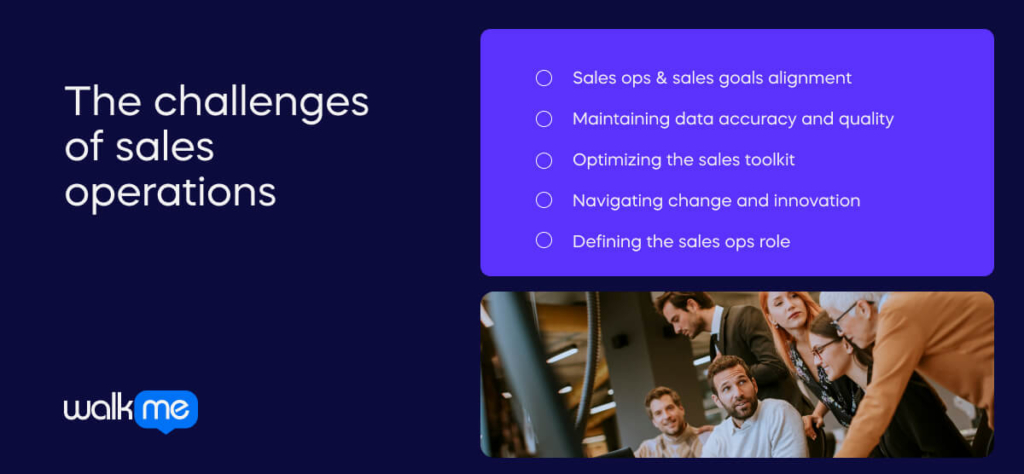 The challenges of sales operations

Sales ops & sales goals alignment

Maintaining data accuracy and quality

Optimizing the sales toolkit

Navigating change and innovation

Defining the sales ops role

walkme